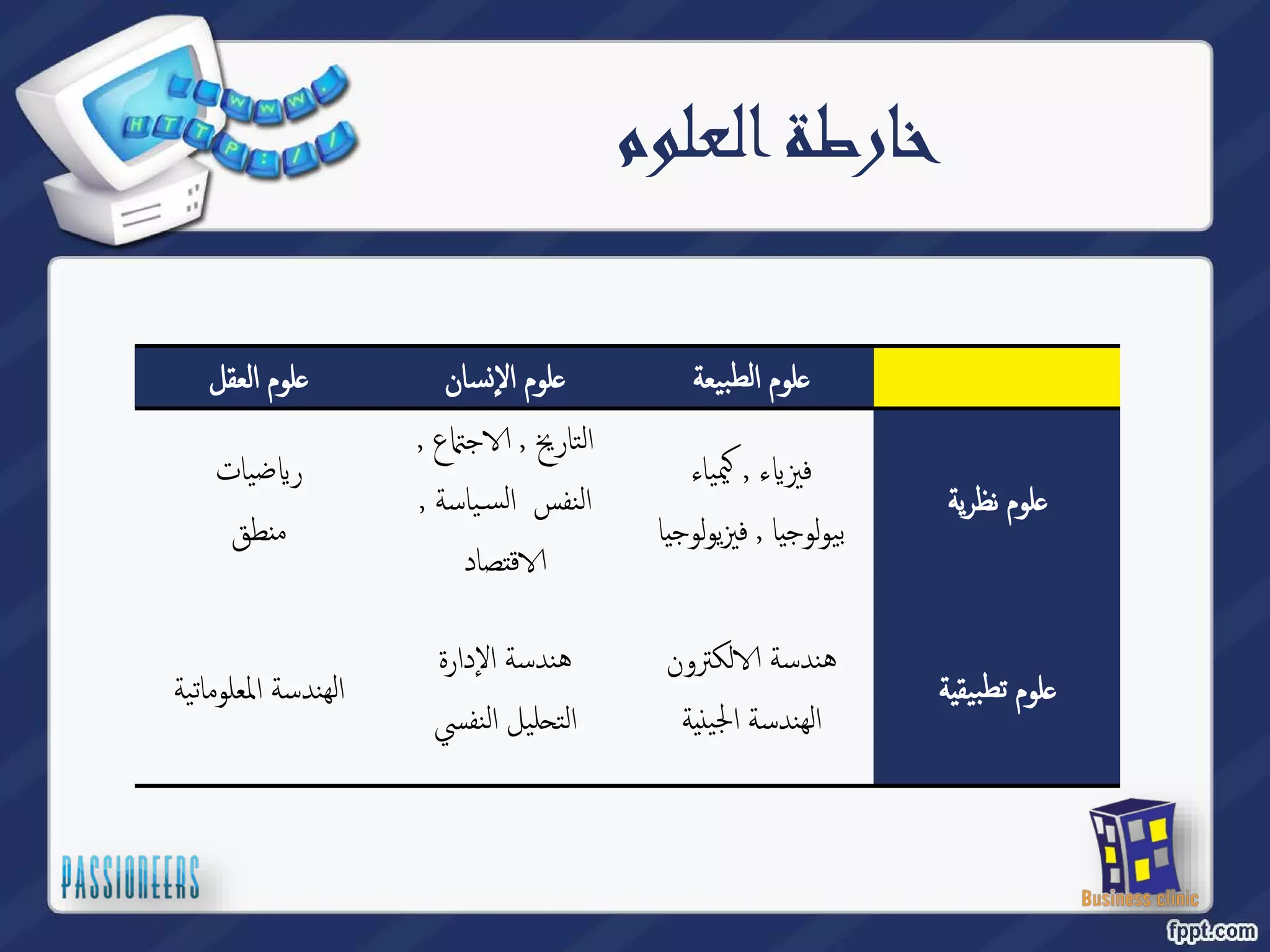 WWW.
HTTP://

خارطة العلوم

| | علوم الطبيعة | علوم الإنسان | علوم العقل |
|---|---|---|---|
| علوم نظرية | فيزياء , كيمياء بيولوجيا , فيزيولوجيا | التاريخ , الاجتماع , النفس السياسة , الاقتصاد | رياضيات منطق |
| علوم تطبيقية | هندسة الالكترون الهندسة الجينية | هندسة الإدارة التحليل النفسي | الهندسة المعلوماتية |

PASSIONEERS

Business clinic

fppt.com